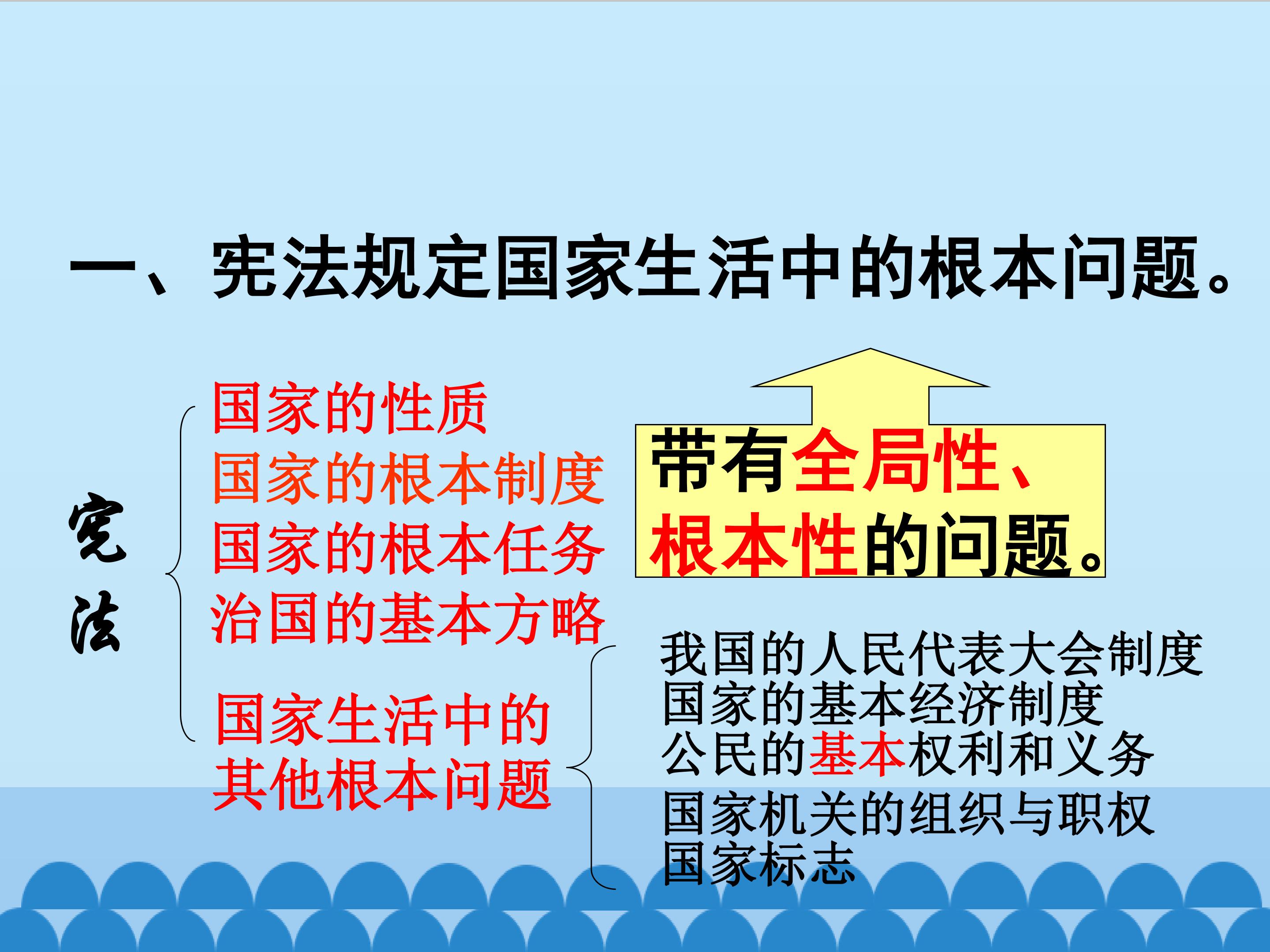 一、宪法规定国家生活中的根本问题。

宪法

国家的性质
国家的根本制度
国家的根本任务
治国的基本方略
国家生活中的其他根本问题

带有全局性、根本性的问题。

我国的人民代表大会制度
国家的基本经济制度
公民的基本权利和义务
国家机关的组织与职权
国家标志